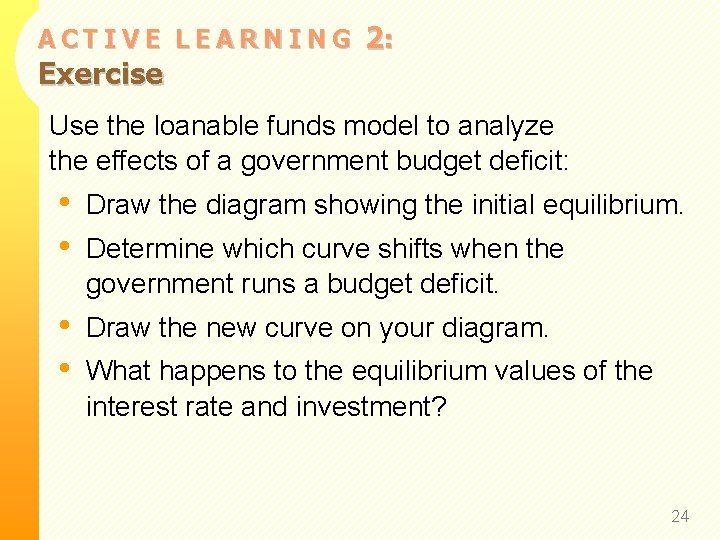 ACTIVE LEARNING 2:
Exercise

Use the loanable funds model to analyze the effects of a government budget deficit:

• Draw the diagram showing the initial equilibrium.
• Determine which curve shifts when the government runs a budget deficit.
• Draw the new curve on your diagram.
• What happens to the equilibrium values of the interest rate and investment?

24